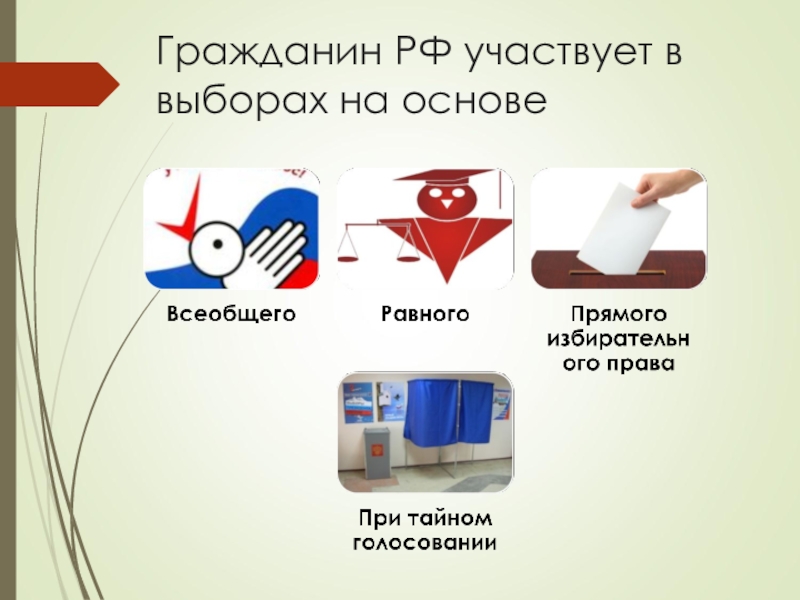 Гражданин РФ участвует в выборах на основе

Всеобщего

Равного

Прямого избирательного права

При тайном голосовании